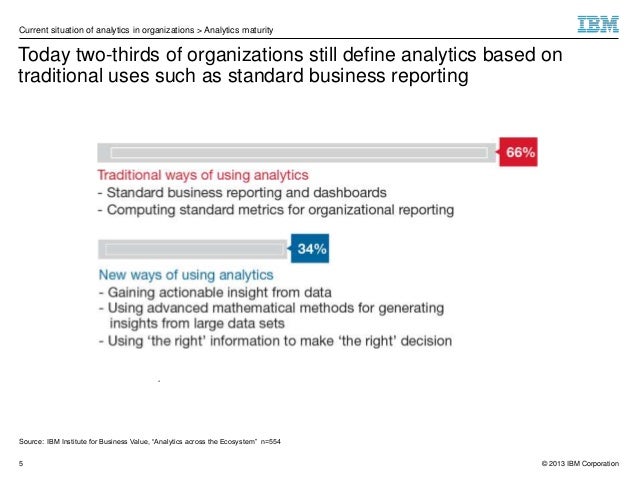 Current situation of analytics in organizations > Analytics maturity

IBM

Today two-thirds of organizations still define analytics based on traditional uses such as standard business reporting

66%

Traditional ways of using analytics
- Standard business reporting and dashboards
- Computing standard metrics for organizational reporting

34%

New ways of using analytics
- Gaining actionable insight from data
- Using advanced mathematical methods for generating insights from large data sets
- Using 'the right' information to make 'the right' decision

Source: IBM Institute for Business Value, "Analytics across the Ecosystem" n=554

5

© 2013 IBM Corporation